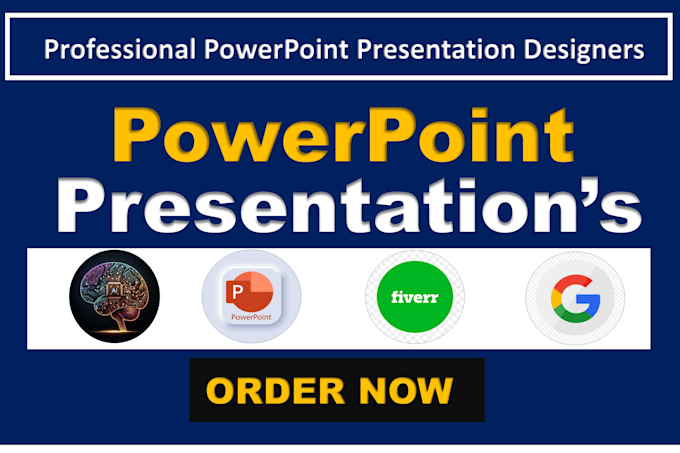 Professional PowerPoint Presentation Designers

PowerPoint
Presentation's

AI

P
PowerPoint

fiverr

G

ORDER NOW